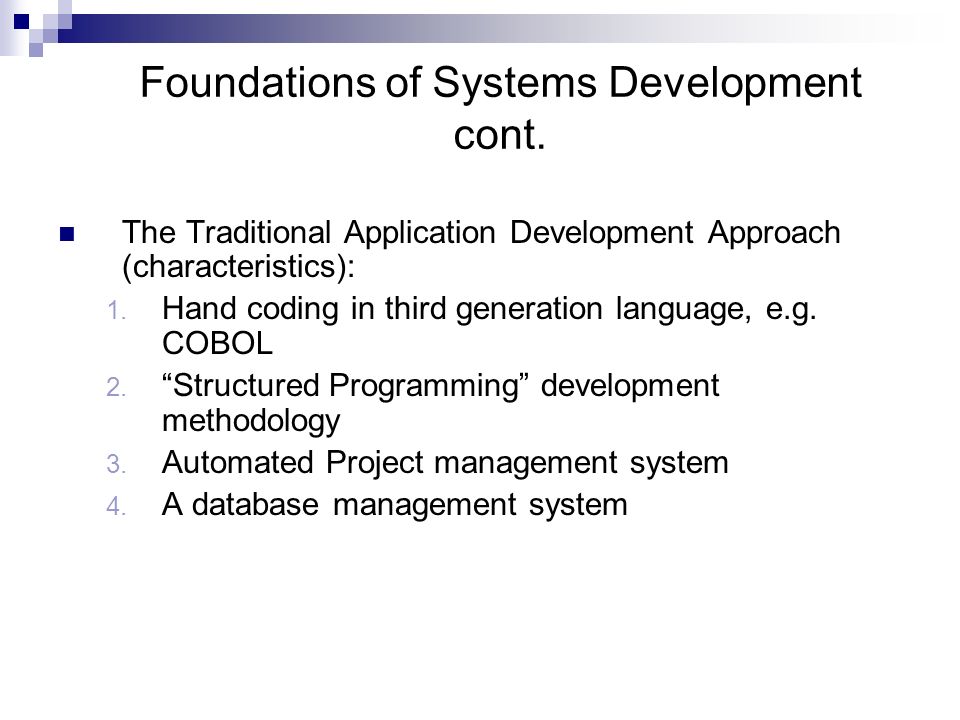 Foundations of Systems Development cont.

The Traditional Application Development Approach (characteristics):

1. Hand coding in third generation language, e.g. COBOL
2. “Structured Programming” development methodology
3. Automated Project management system
4. A database management system